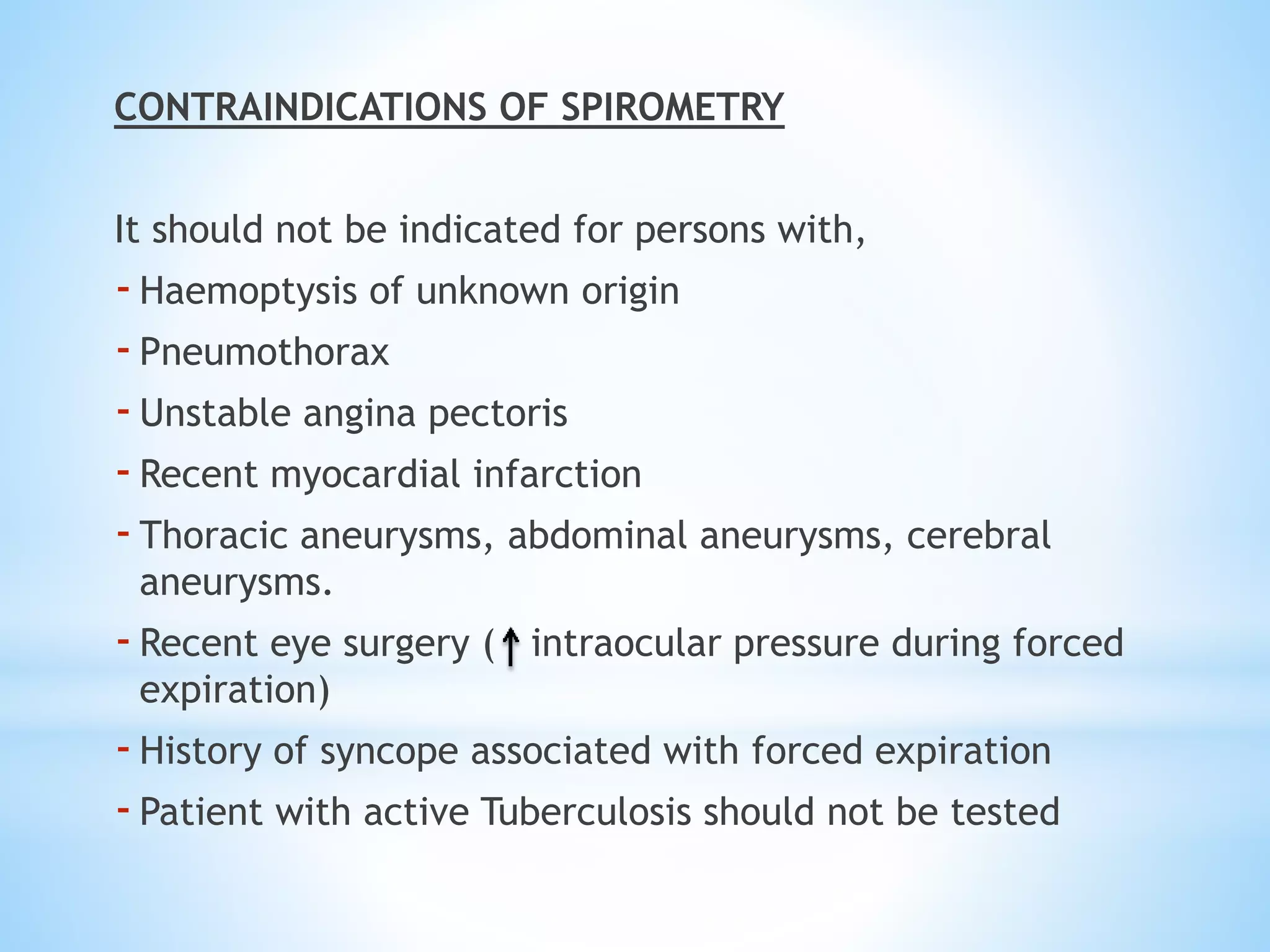 CONTRAINDICATIONS OF SPIROMETRY

It should not be indicated for persons with,

- Haemoptysis of unknown origin
- Pneumothorax
- Unstable angina pectoris
- Recent myocardial infarction
- Thoracic aneurysms, abdominal aneurysms, cerebral aneurysms.
- Recent eye surgery (↑ intraocular pressure during forced expiration)
- History of syncope associated with forced expiration
- Patient with active Tuberculosis should not be tested